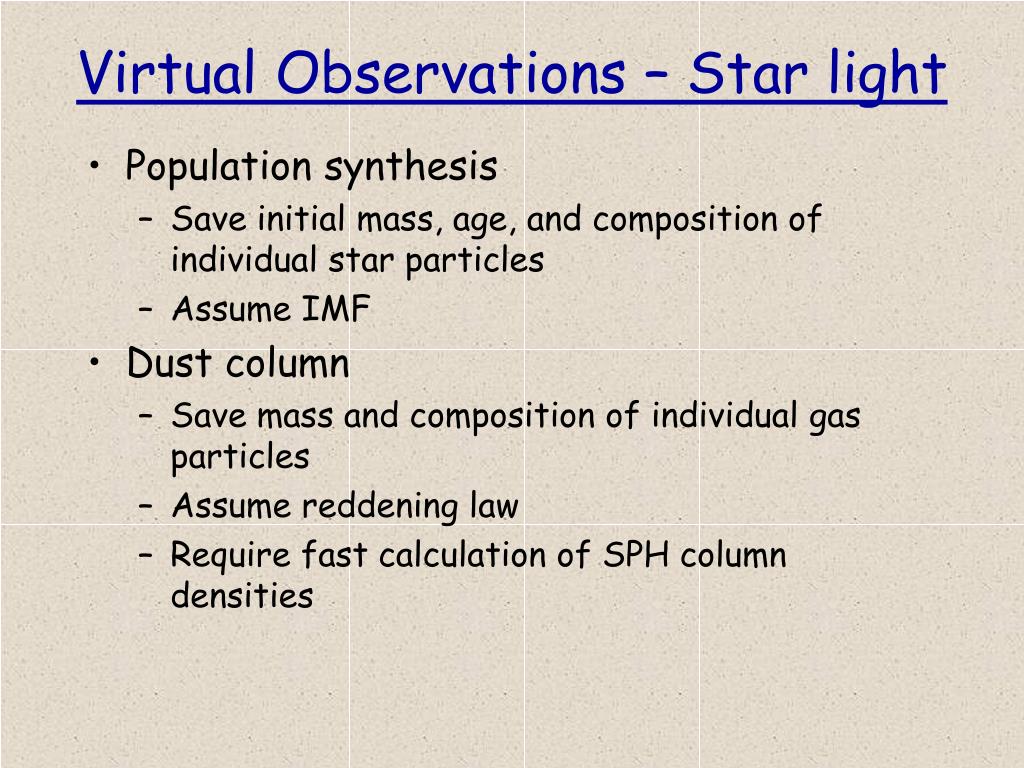 Virtual Observations – Star light

• Population synthesis
 – Save initial mass, age, and composition of individual star particles
 – Assume IMF
• Dust column
 – Save mass and composition of individual gas particles
 – Assume reddening law
 – Require fast calculation of SPH column densities